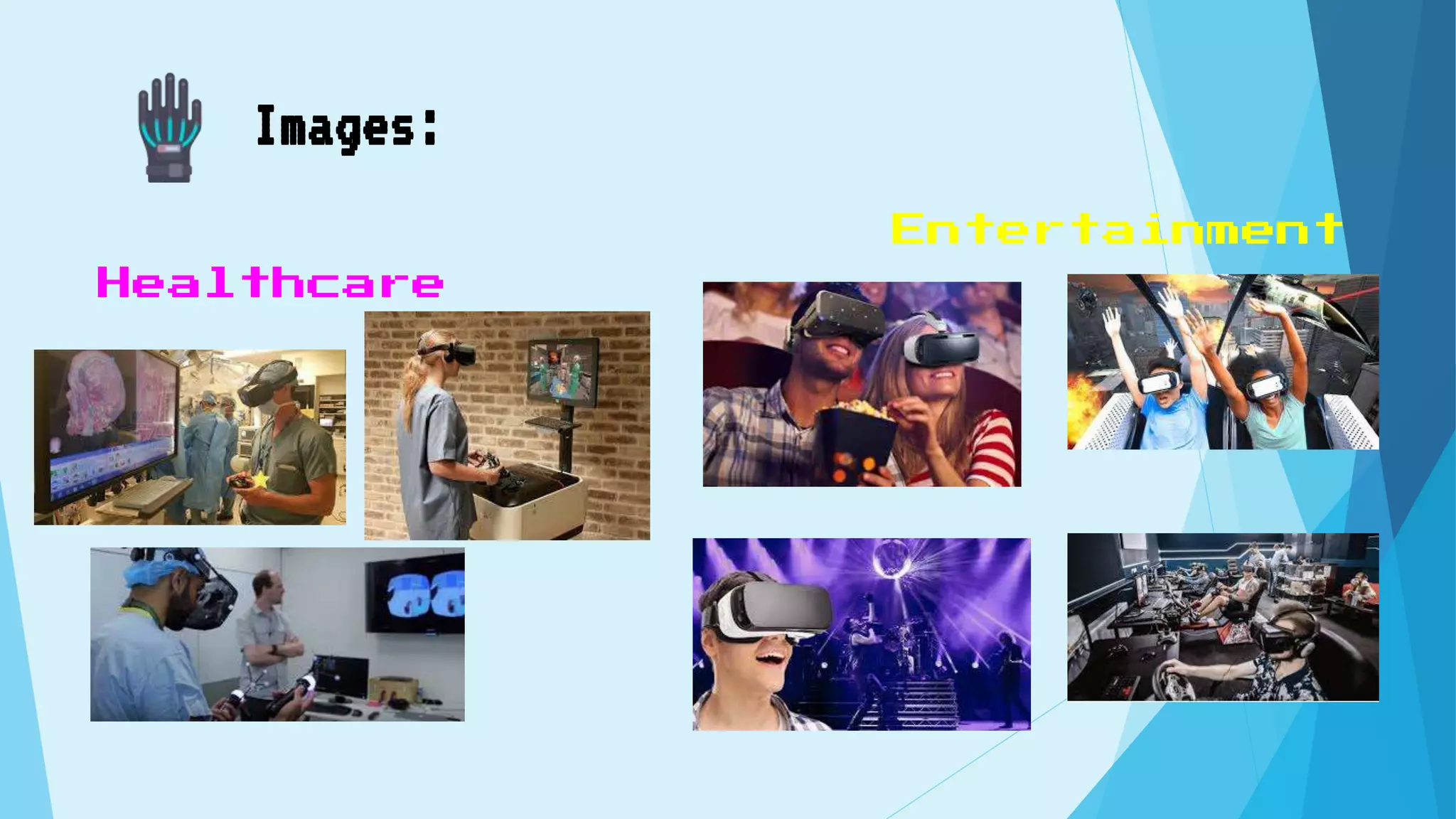 Images:

Healthcare

Entertainment